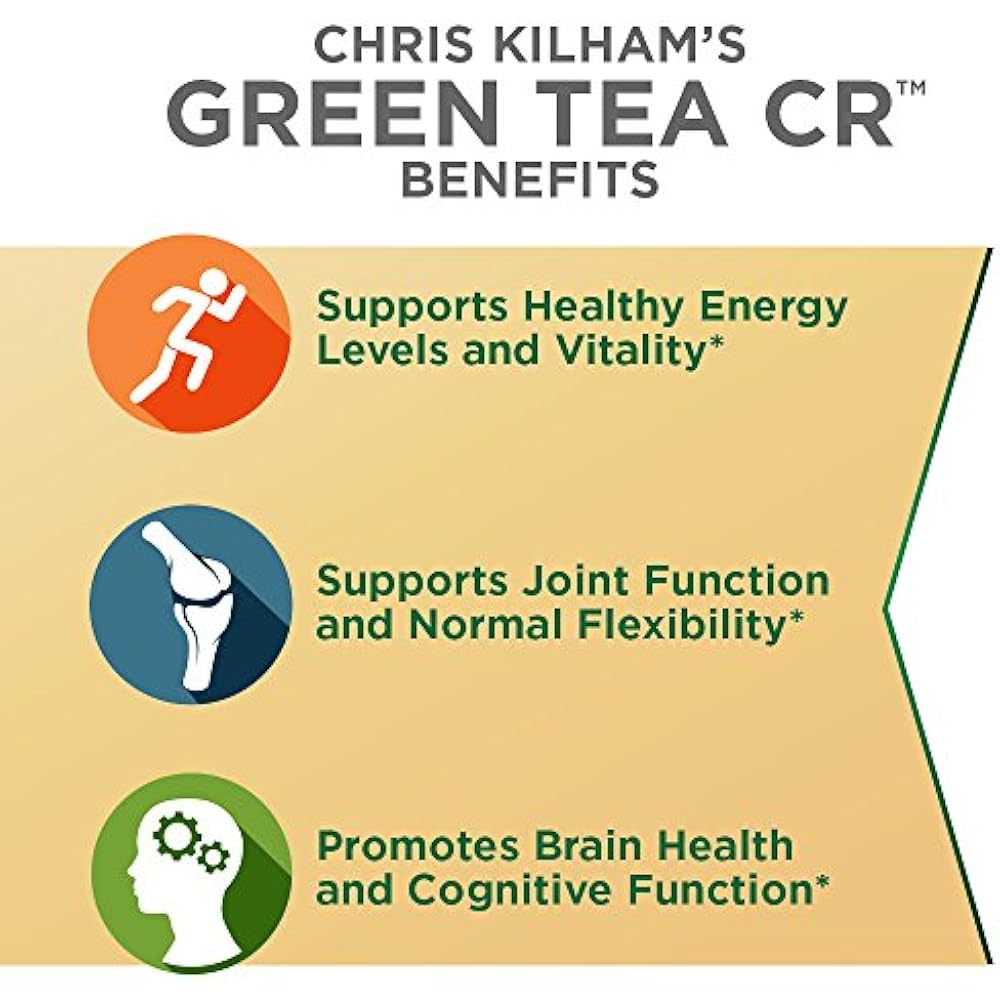 CHRIS KILHAM'S
GREEN TEA CR™
BENEFITS

Supports Healthy Energy Levels and Vitality*

Supports Joint Function and Normal Flexibility*

Promotes Brain Health and Cognitive Function*